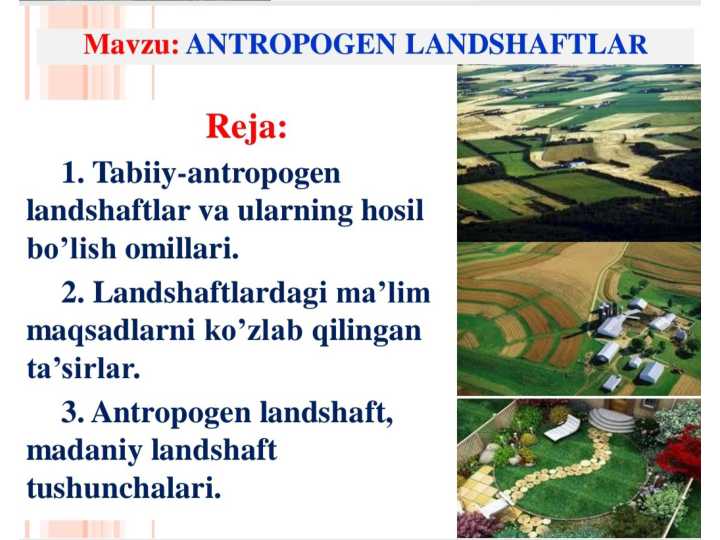 Mavzu: ANTROPOGEN LANDSHAFTLAR

Reja:

1. Tabiiy-antropogen landshaftlar va ularning hosil bo’lish omillari.

2. Landshaftlardagi ma’lim maqsadlarni ko’zlab qilingan ta’sirlar.

3. Antropogen landshaft, madaniy landshaft tushunchalari.